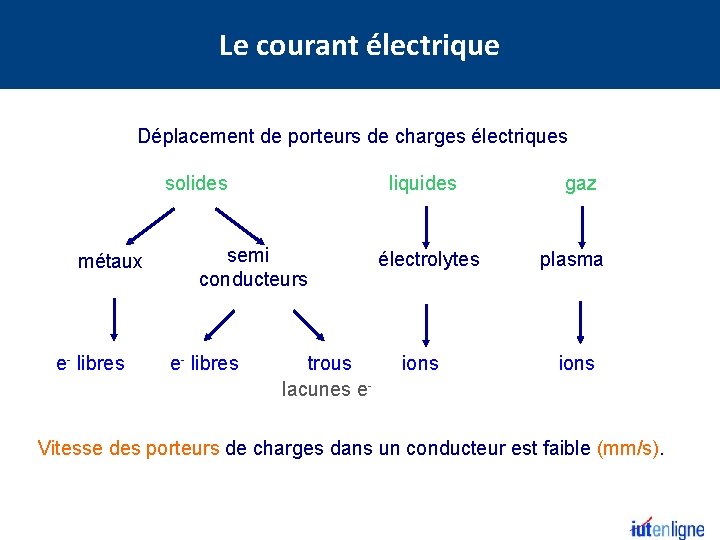 Le courant électrique

Déplacement de porteurs de charges électriques

solides

liquides

gaz

métaux

semi conducteurs

électrolytes

plasma

$e^-$ libres

$e^-$ libres

trous

lacunes $e^-$

ions

ions

Vitesse des porteurs de charges dans un conducteur est faible (mm/s).

iutenligne